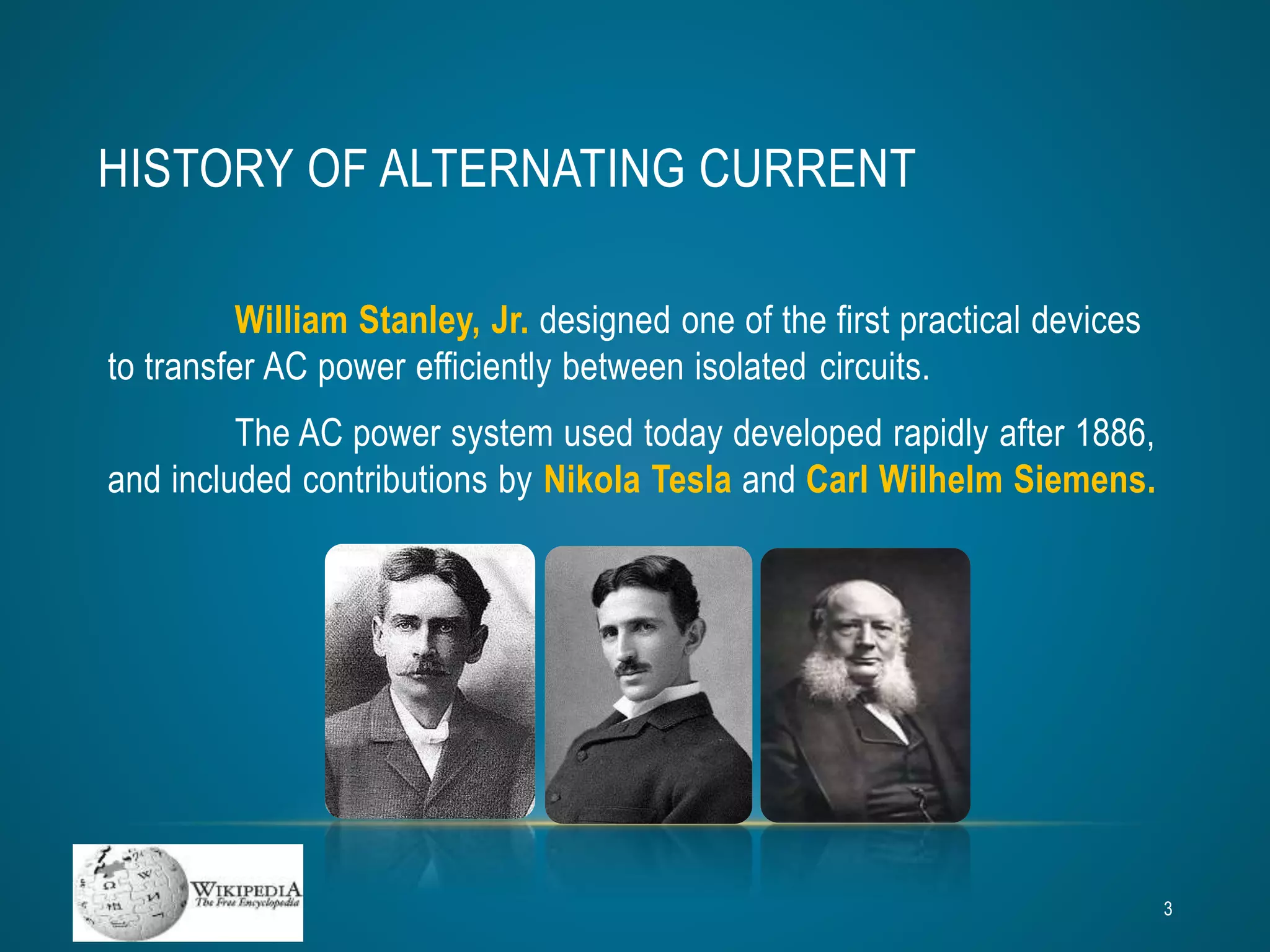 HISTORY OF ALTERNATING CURRENT

William Stanley, Jr. designed one of the first practical devices to transfer AC power efficiently between isolated circuits.

The AC power system used today developed rapidly after 1886, and included contributions by Nikola Tesla and Carl Wilhelm Siemens.

WIKIPEDIA
The Free Encyclopedia

3